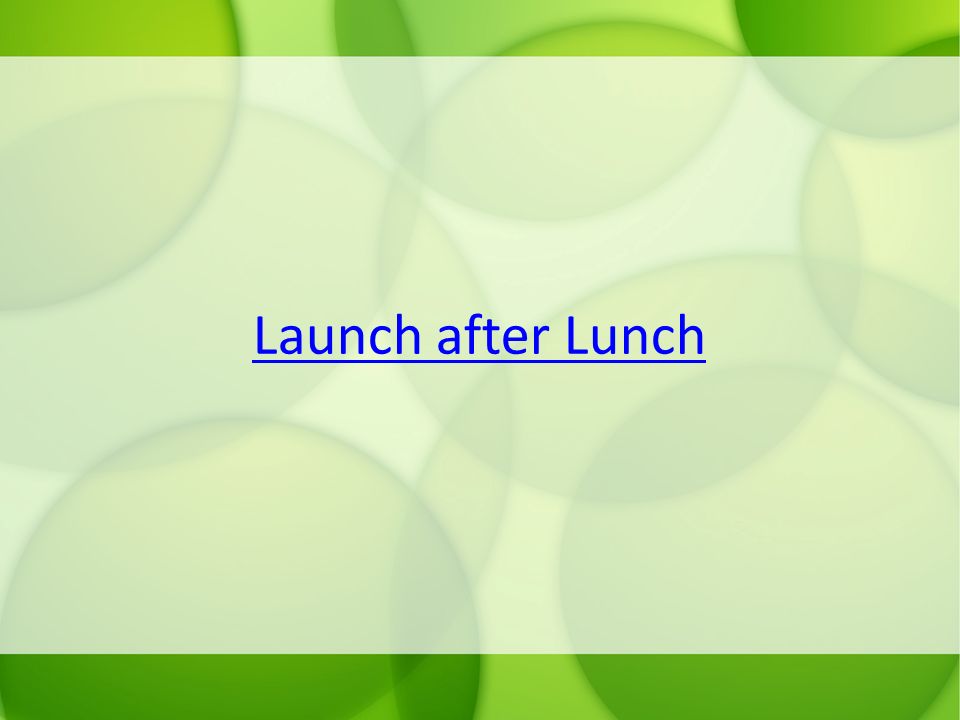 Launch after Lunch